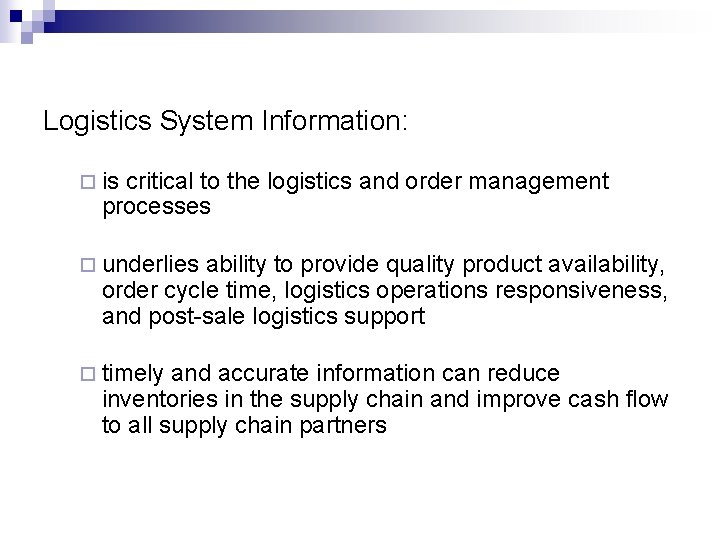 Logistics System Information:

□ is critical to the logistics and order management processes

□ underlies ability to provide quality product availability, order cycle time, logistics operations responsiveness, and post-sale logistics support

□ timely and accurate information can reduce inventories in the supply chain and improve cash flow to all supply chain partners